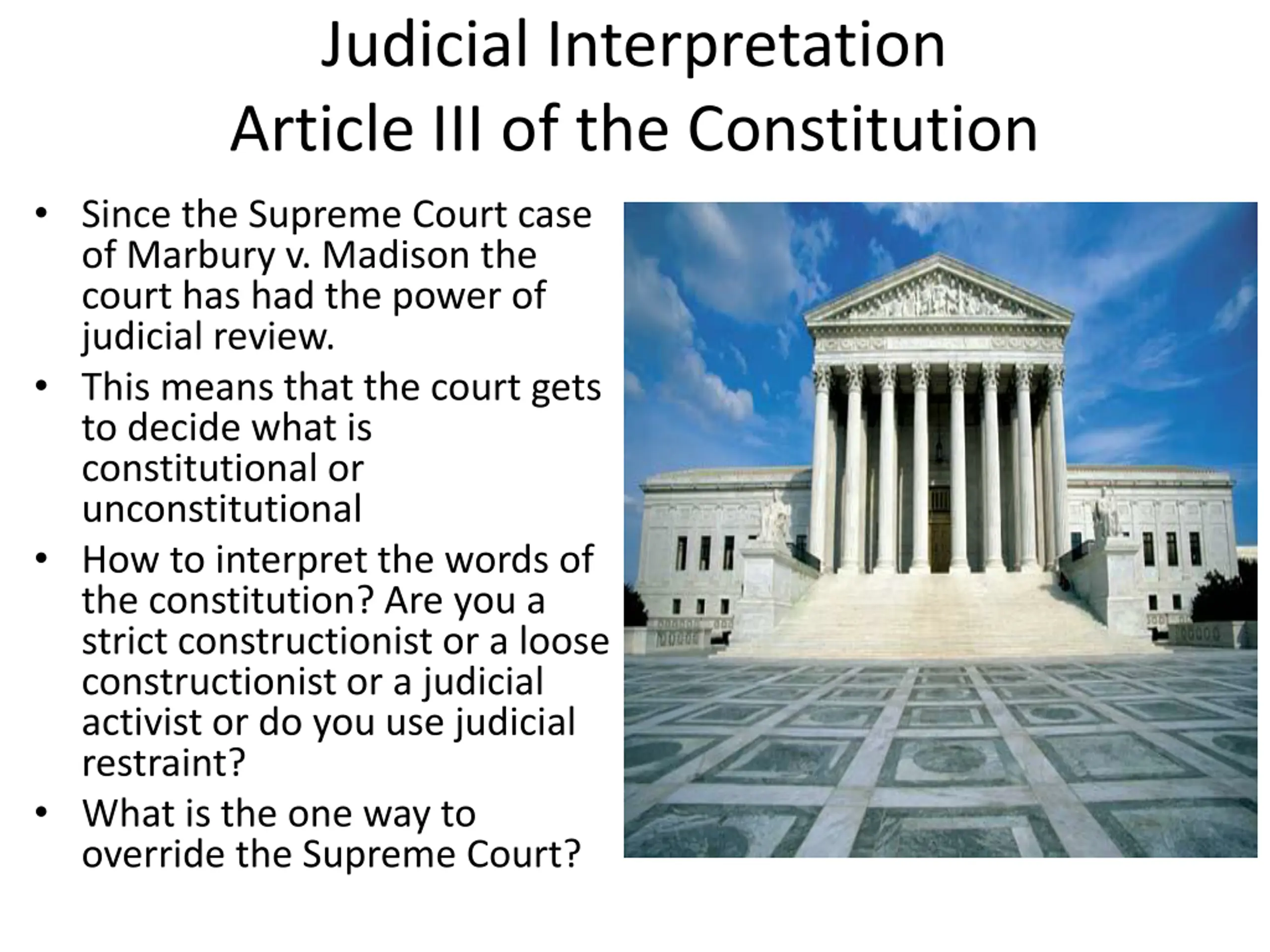 Judicial Interpretation
Article III of the Constitution

• Since the Supreme Court case of Marbury v. Madison the court has had the power of judicial review.
• This means that the court gets to decide what is constitutional or unconstitutional
• How to interpret the words of the constitution? Are you a strict constructionist or a loose constructionist or a judicial activist or do you use judicial restraint?
• What is the one way to override the Supreme Court?